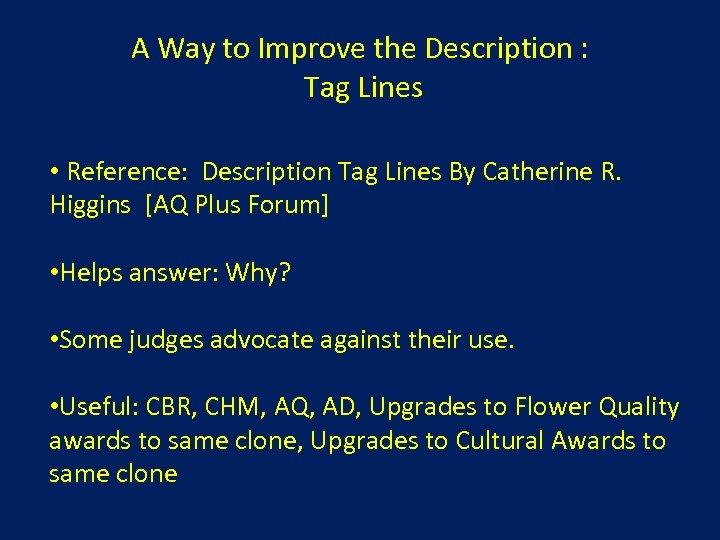 A Way to Improve the Description :
Tag Lines

• Reference: Description Tag Lines By Catherine R. Higgins [AQ Plus Forum]

•Helps answer: Why?

•Some judges advocate against their use.

•Useful: CBR, CHM, AQ, AD, Upgrades to Flower Quality awards to same clone, Upgrades to Cultural Awards to same clone